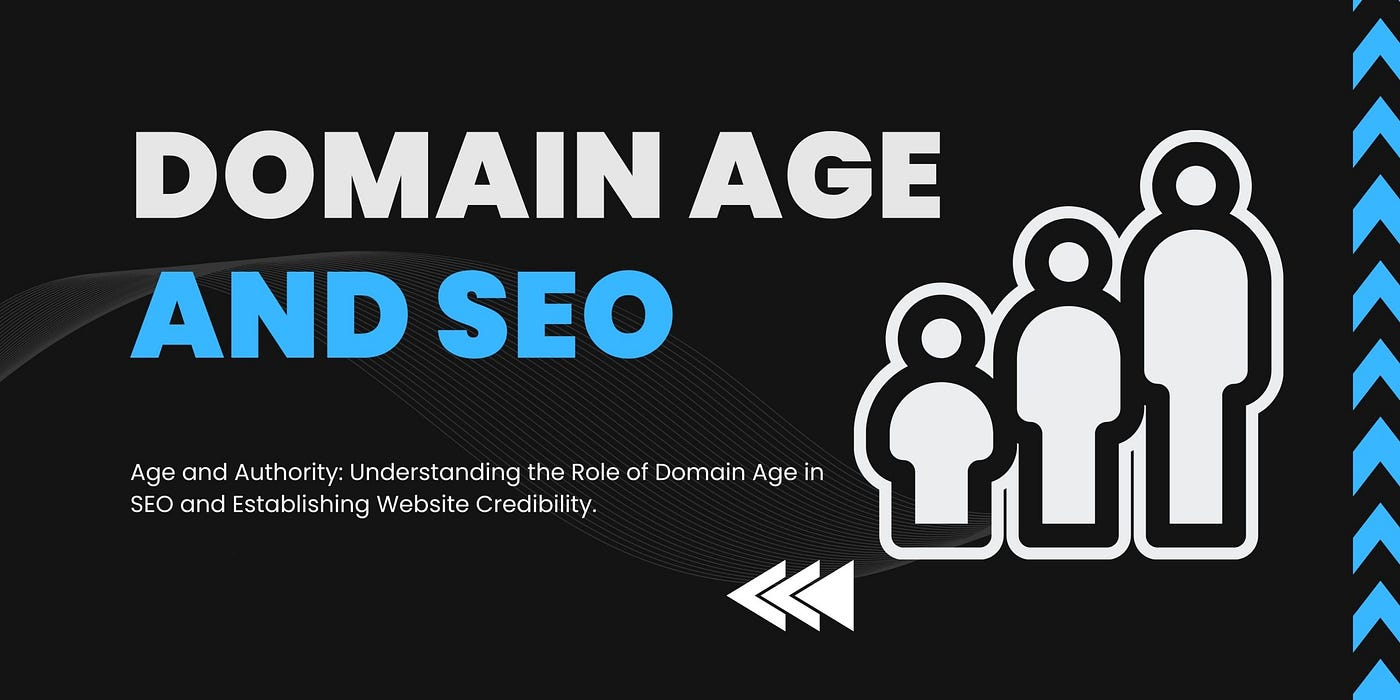 DOMAIN AGE
AND SEO

Age and Authority: Understanding the Role of Domain Age in SEO and Establishing Website Credibility.